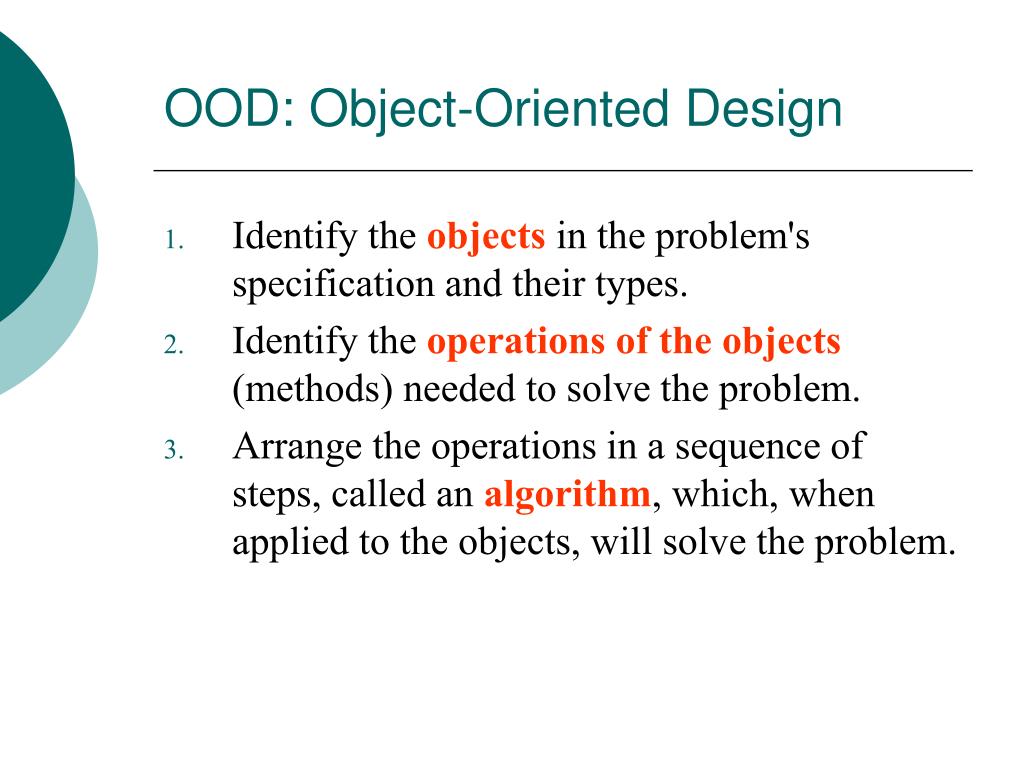 OOD: Object-Oriented Design

1. Identify the objects in the problem's specification and their types.

2. Identify the operations of the objects (methods) needed to solve the problem.

3. Arrange the operations in a sequence of steps, called an algorithm, which, when applied to the objects, will solve the problem.